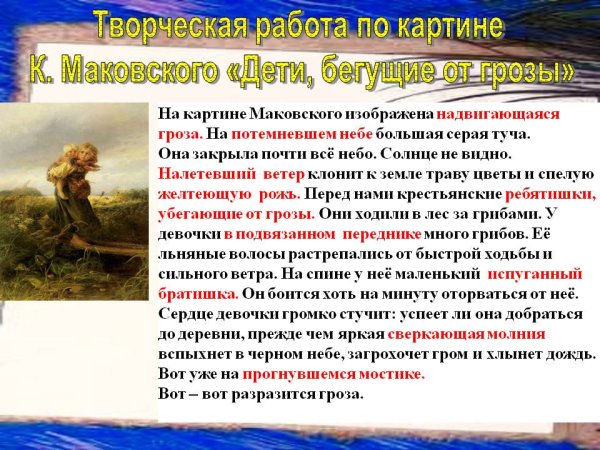 Творческая работа по картине К. Маковского «Дети, бегущие от грозы»

На картине Маковского изображена надвигающаяся гроза. На потемневшем небе большая серая туча. Она закрыла почти всё небо. Солнце не видно. Налетевший ветер клонит к земле траву цветы и спелую желтеющую рожь. Перед нами крестьянские ребятишки, убегающие от грозы. Они ходили в лес за грибами. У девочки в подвязанном переднике много грибов. Её льняные волосы растрепались от быстрой ходьбы и сильного ветра. На спине у неё маленький испуганный братишка. Он боится хоть на минуту оторваться от неё. Сердце девочки громко стучит: успеет ли она добраться до деревни, прежде чем яркая сверкающая молния вспыхнет в черном небе, загрохочет гром и хлынет дождь. Вот уже на прогнувшемся мостике.
Вот – вот разразится гроза.